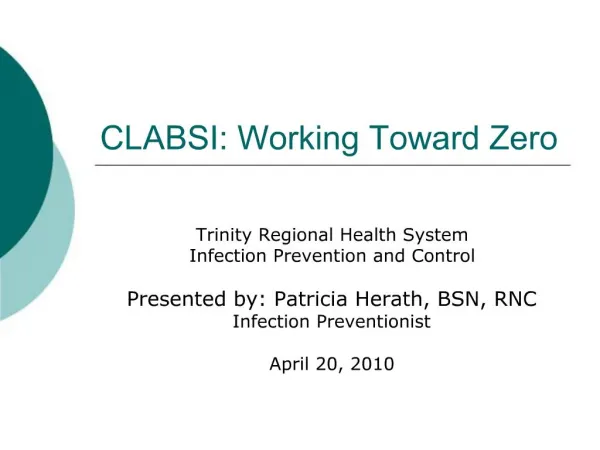 CLABSI: Working Toward Zero

Trinity Regional Health System
Infection Prevention and Control

Presented by: Patricia Herath, BSN, RNC
Infection Preventionist

April 20, 2010